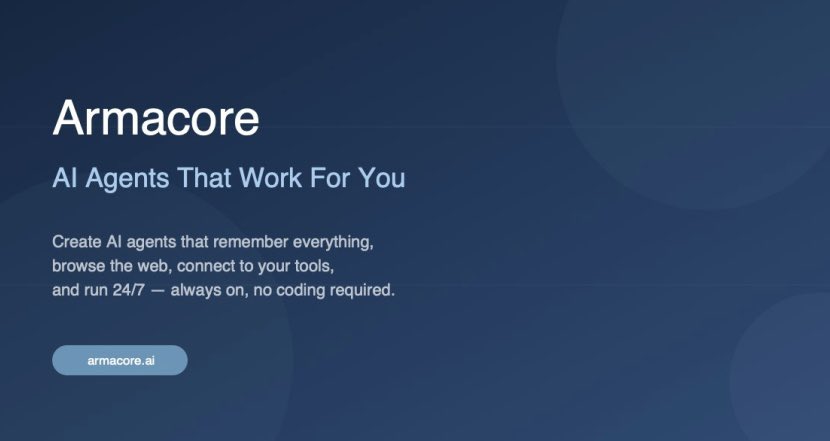 Armacore

AI Agents That Work For You

Create AI agents that remember everything, browse the web, connect to your tools, and run 24/7 — always on, no coding required.

armacore.ai